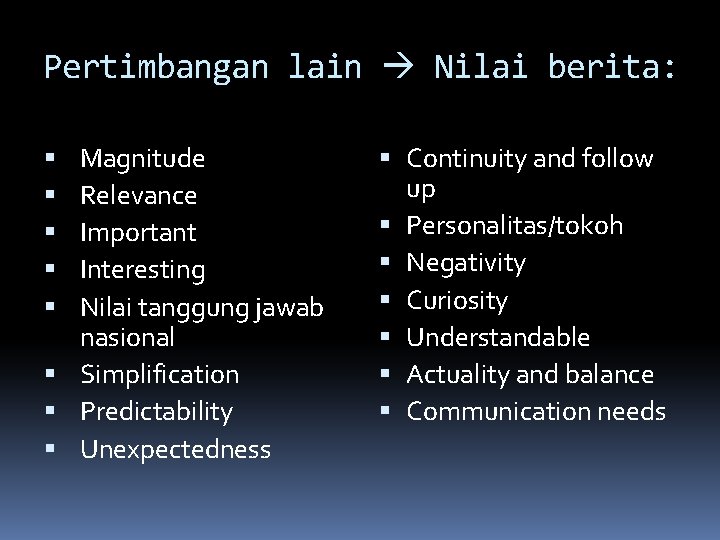 Pertimbangan lain → Nilai berita:

- Magnitude
- Relevance
- Important
- Interesting
- Nilai tanggung jawab nasional
- Simplification
- Predictability
- Unexpectedness

- Continuity and follow up
- Personalitas/tokoh
- Negativity
- Curiosity
- Understandable
- Actuality and balance
- Communication needs